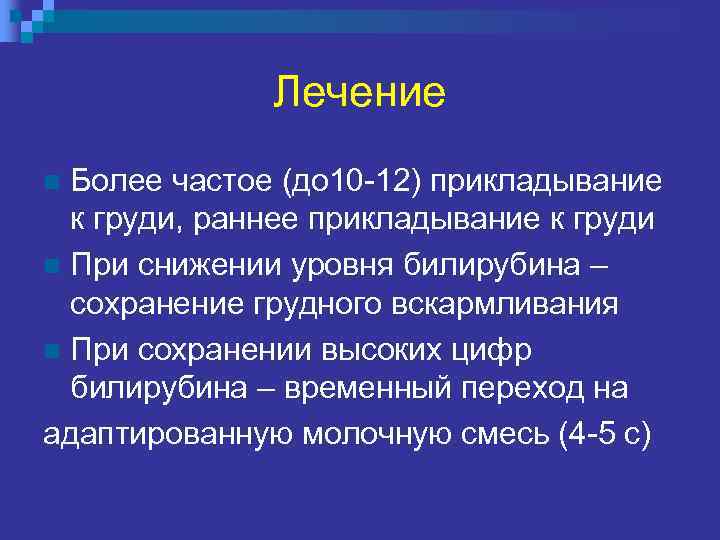 Лечение

Более частое (до10-12) прикладывание к груди, раннее прикладывание к груди

При снижении уровня билирубина – сохранение грудного вскармливания

При сохранении высоких цифр билирубина – временный переход на

адаптированную молочную смесь (4-5 с)